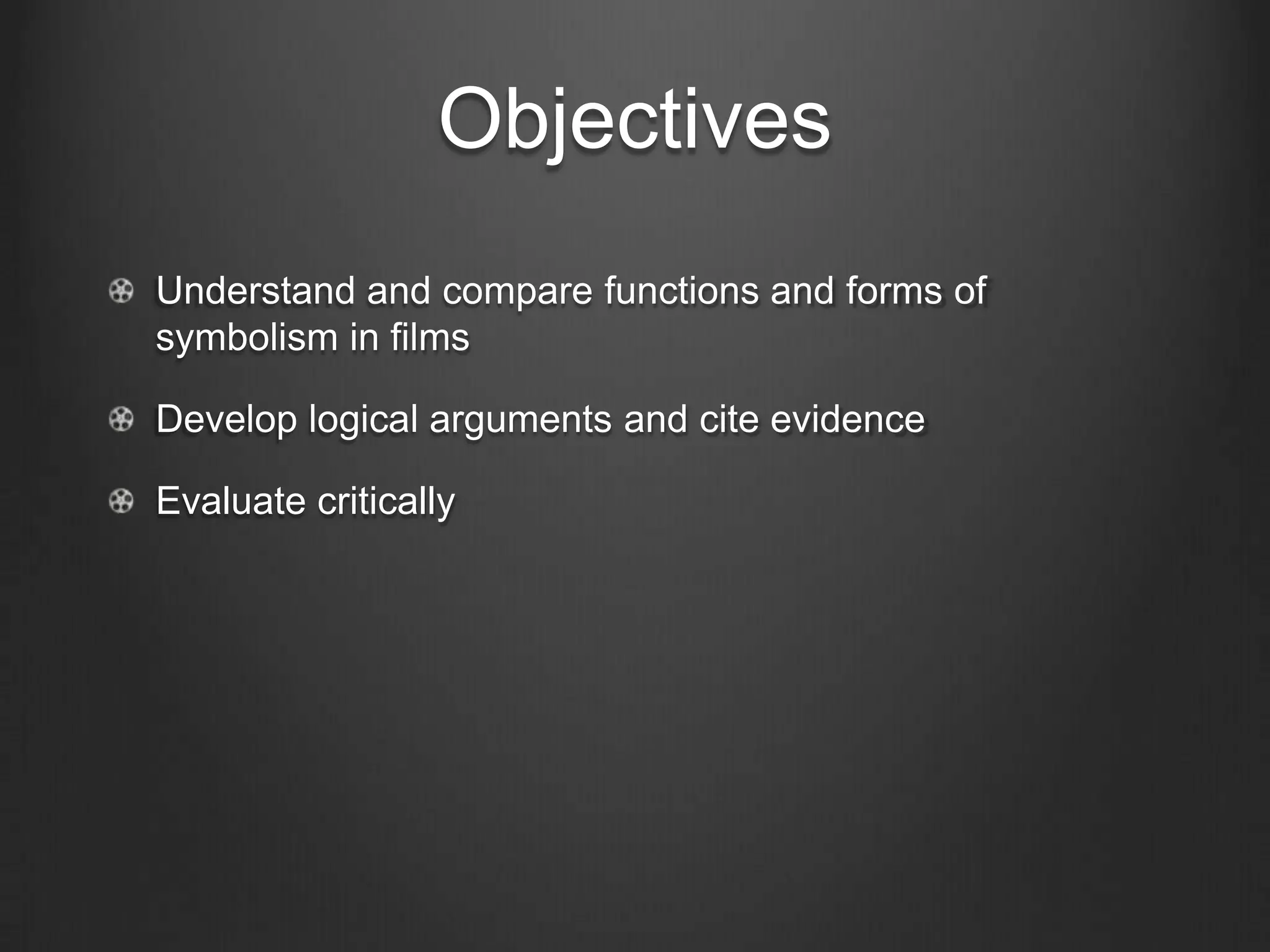 Objectives

Understand and compare functions and forms of symbolism in films

Develop logical arguments and cite evidence

Evaluate critically